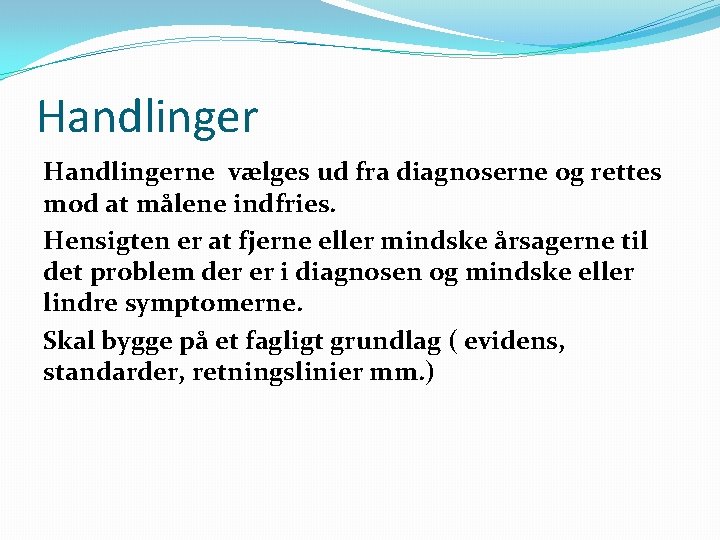 Handlinger

Handlingerne vælges ud fra diagnoserne og rettes mod at målene indfries.

Hensigten er at fjerne eller mindske årsagerne til det problem der er i diagnosen og mindske eller lindre symptomerne.

Skal bygge på et fagligt grundlag ( evidens, standarder, retningslinier mm.)